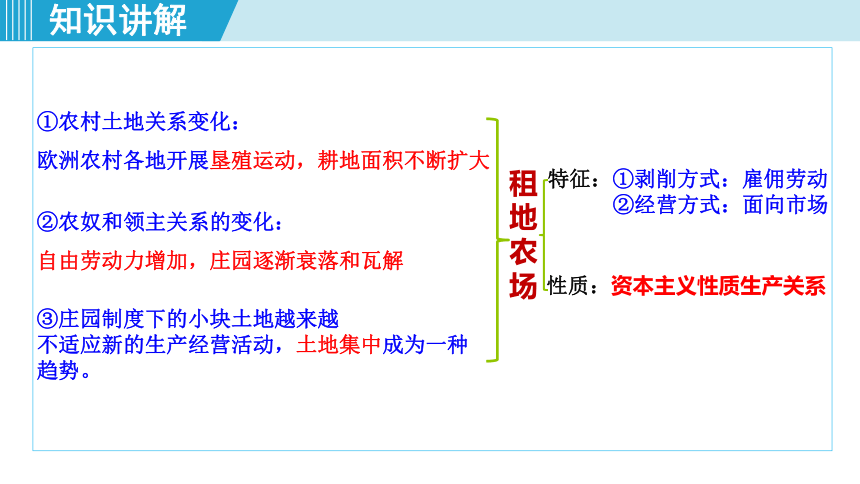 知识讲解

①农村土地关系变化：
欧洲农村各地开展垦殖运动，耕地面积不断扩大

②农奴和领主关系的变化：
自由劳动力增加，庄园逐渐衰落和瓦解

③庄园制度下的小块土地越来越不适应新的生产经营活动，土地集中成为一种趋势。

租地农场

特征：①剥削方式：雇佣劳动
②经营方式：面向市场

性质：资本主义性质生产关系